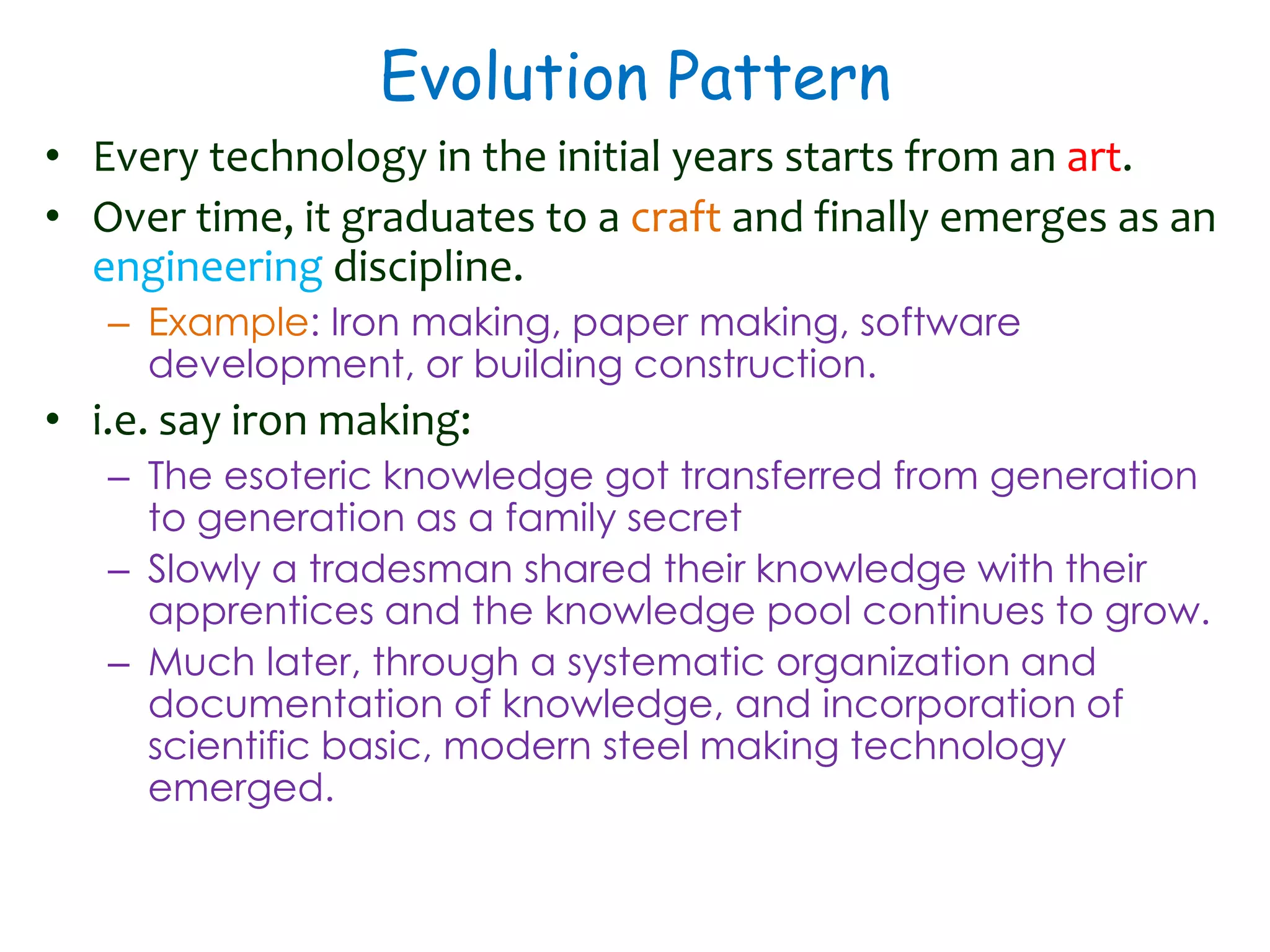 Evolution Pattern

• Every technology in the initial years starts from an art.

• Over time, it graduates to a craft and finally emerges as an engineering discipline.

– Example: Iron making, paper making, software development, or building construction.

• i.e. say iron making:

– The esoteric knowledge got transferred from generation to generation as a family secret

– Slowly a tradesman shared their knowledge with their apprentices and the knowledge pool continues to grow.

– Much later, through a systematic organization and documentation of knowledge, and incorporation of scientific basic, modern steel making technology emerged.